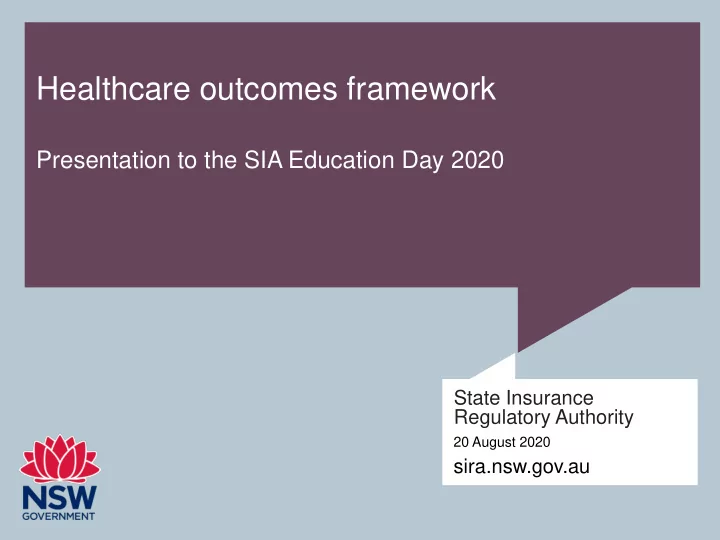 Healthcare outcomes framework

Presentation to the SIA Education Day 2020

State Insurance Regulatory Authority

20 August 2020

sira.nsw.gov.au

NSW GOVERNMENT